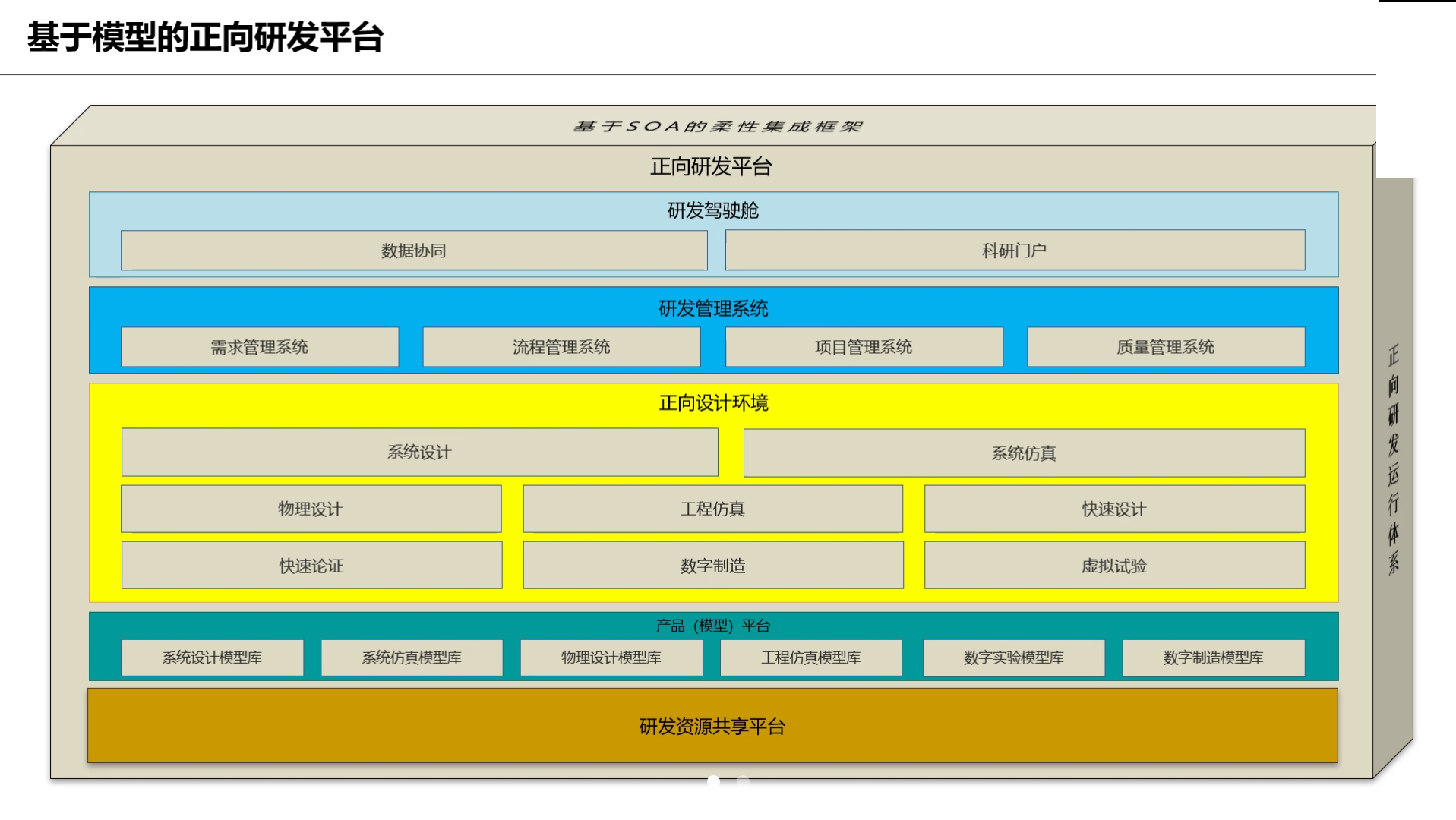 基于模型的正向研发平台

基于SOA的柔性集成框架

正向研发平台

研发驾驶舱

数据协同

科研门户

研发管理系统

需求管理系统

流程管理系统

项目管理系统

质量管理系统

正向设计环境

系统设计

系统仿真

物理设计

工程仿真

快速设计

快速论证

数字制造

虚拟试验

产品（模型）平台

系统设计模型库

系统仿真模型库

物理设计模型库

工程仿真模型库

数字实验模型库

数字制造模型库

研发资源共享平台

正向研发运行体系